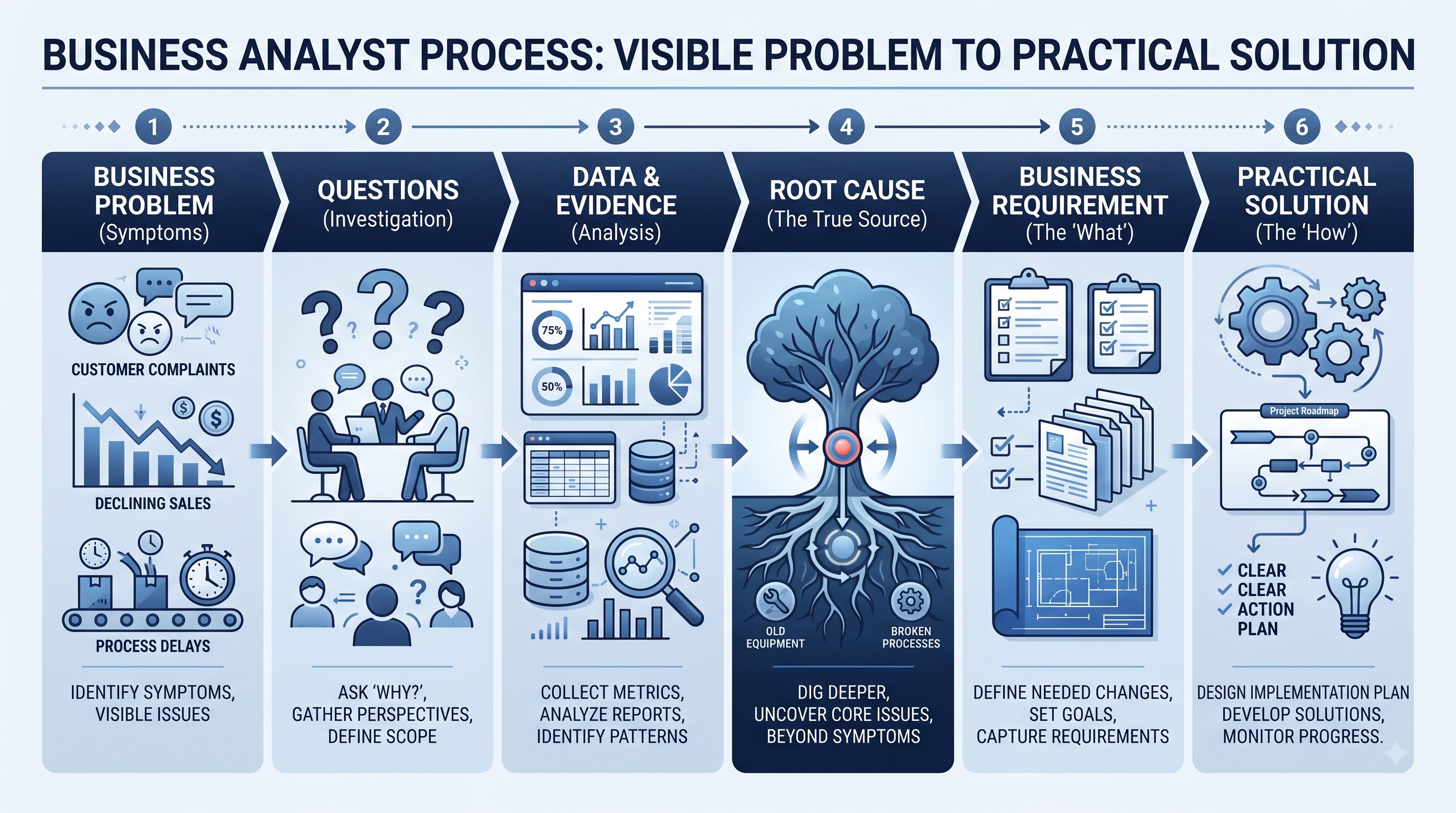 BUSINESS ANALYST PROCESS: VISIBLE PROBLEM TO PRACTICAL SOLUTION

1

BUSINESS PROBLEM (Symptoms)

CUSTOMER COMPLAINTS

DECLINING SALES

PROCESS DELAYS

IDENTIFY SYMPTOMS, VISIBLE ISSUES

2

QUESTIONS (Investigation)

ASK 'WHY?', GATHER PERSPECTIVES, DEFINE SCOPE

3

DATA & EVIDENCE (Analysis)

75%

50%

COLLECT METRICS, ANALYZE REPORTS, IDENTIFY PATTERNS

4

ROOT CAUSE (The True Source)

OLD EQUIPMENT

BROKEN PROCESSES

DIG DEEPER, UNCOVER CORE ISSUES, BEYOND SYMPTOMS

5

BUSINESS REQUIREMENT (The 'What')

DEFINE NEEDED CHANGES, SET GOALS, CAPTURE REQUIREMENTS

6

PRACTICAL SOLUTION (The 'How')

Project Roadmap

CLEAR
CLEAR
ACTION
PLAN

DESIGN IMPLEMENTATION PLAN DEVELOP SOLUTIONS, MONITOR PROGRESS.